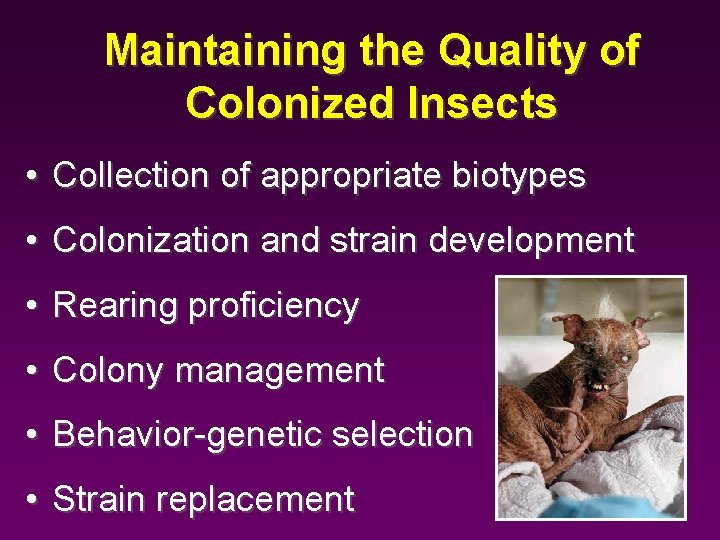 Maintaining the Quality of Colonized Insects

• Collection of appropriate biotypes

• Colonization and strain development

• Rearing proficiency

• Colony management

• Behavior-genetic selection

• Strain replacement